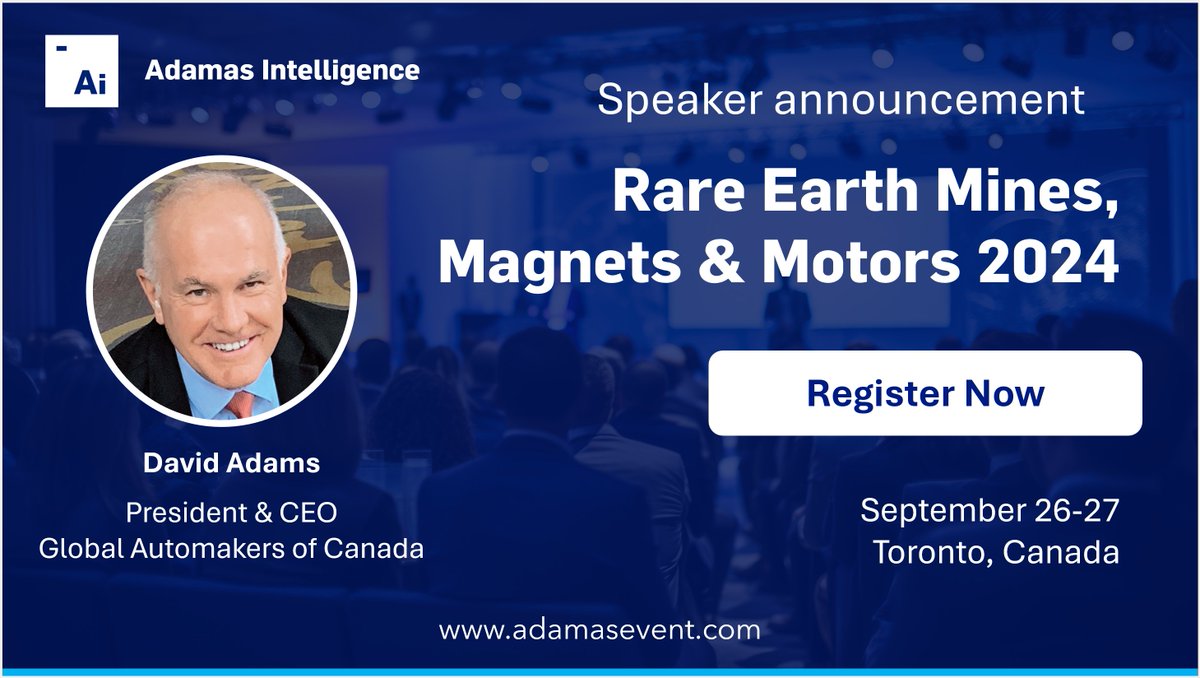 Ai Adamas Intelligence

Speaker announcement

Rare Earth Mines, Magnets & Motors 2024

Register Now

David Adams

President & CEO
Global Automakers of Canada

September 26-27
Toronto, Canada

www.adamasevent.com